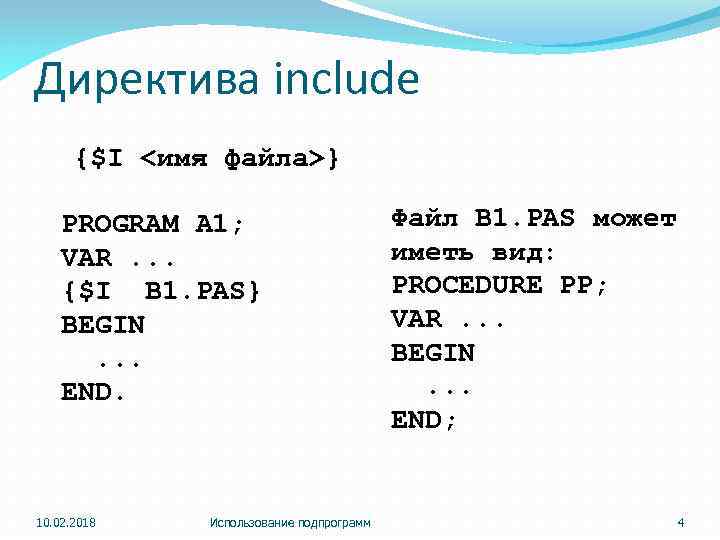 Директива include

{$I <имя файла>}

PROGRAM A1;
VAR ...
{$I B1.PAS}
BEGIN
...
END.

Файл B1.PAS может иметь вид:
PROCEDURE PP;
VAR ...
BEGIN
...
END;

10.02.2018 Использование подпрограмм 4